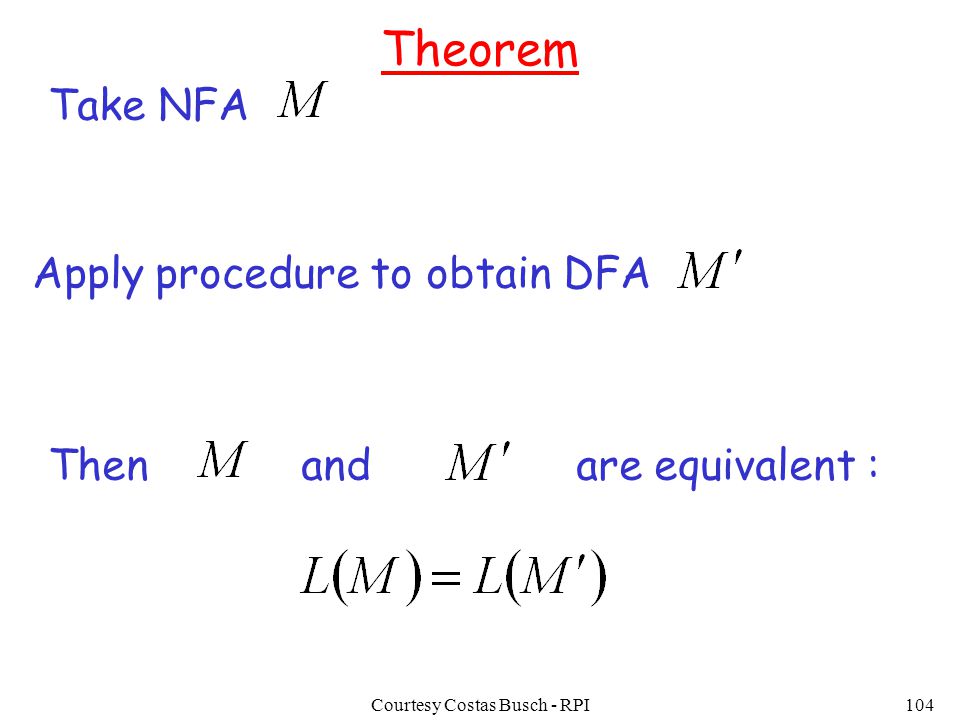 Theorem

Take NFA $M$

Apply procedure to obtain DFA $M'$

Then $M$ and $M'$ are equivalent :

$L(M) = L(M')$

Courtesy Costas Busch - RPI

104